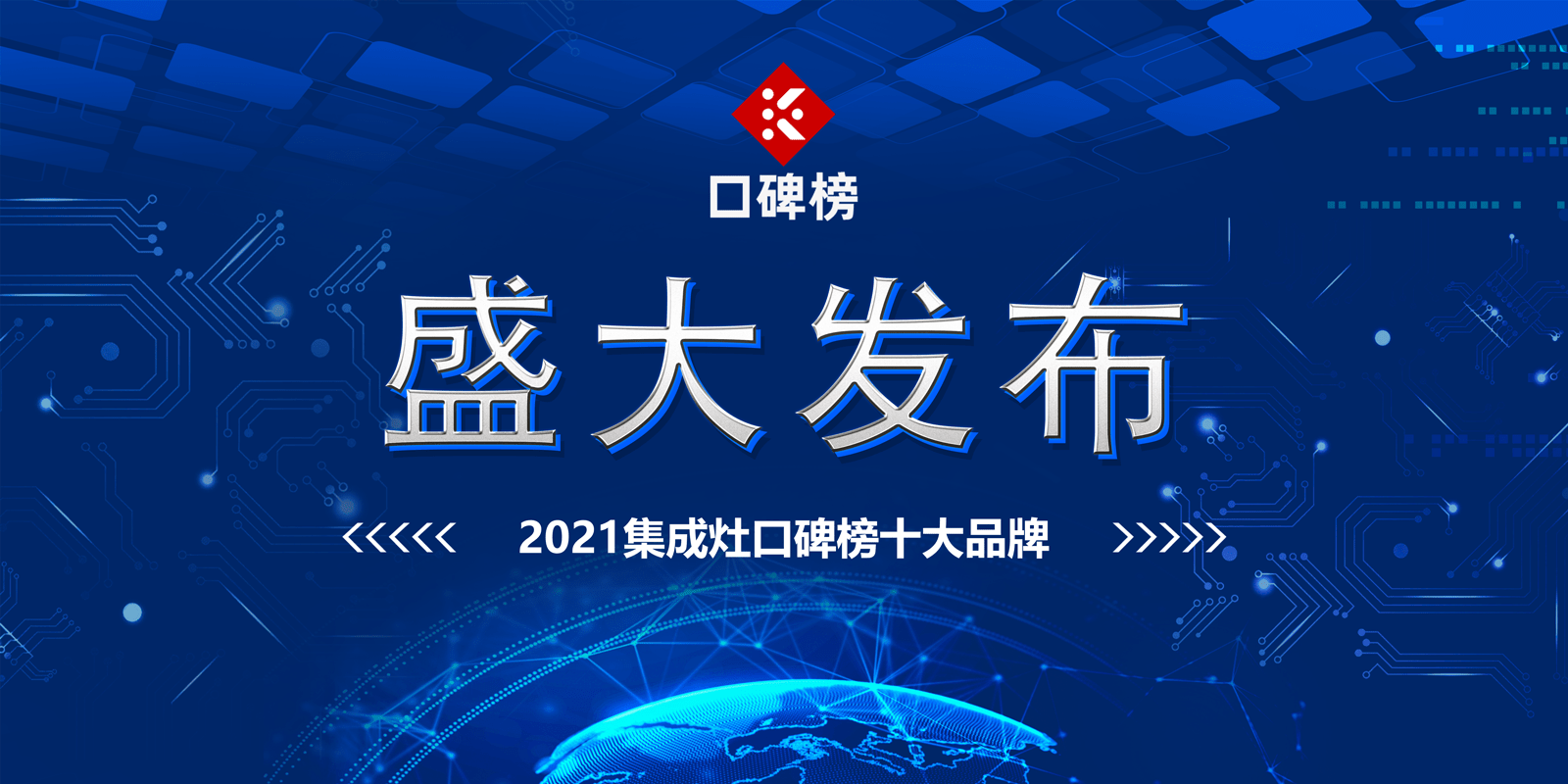 口碑榜

盛大发布

<<<<< 2021集成灶口碑榜十大品牌 >>>>>